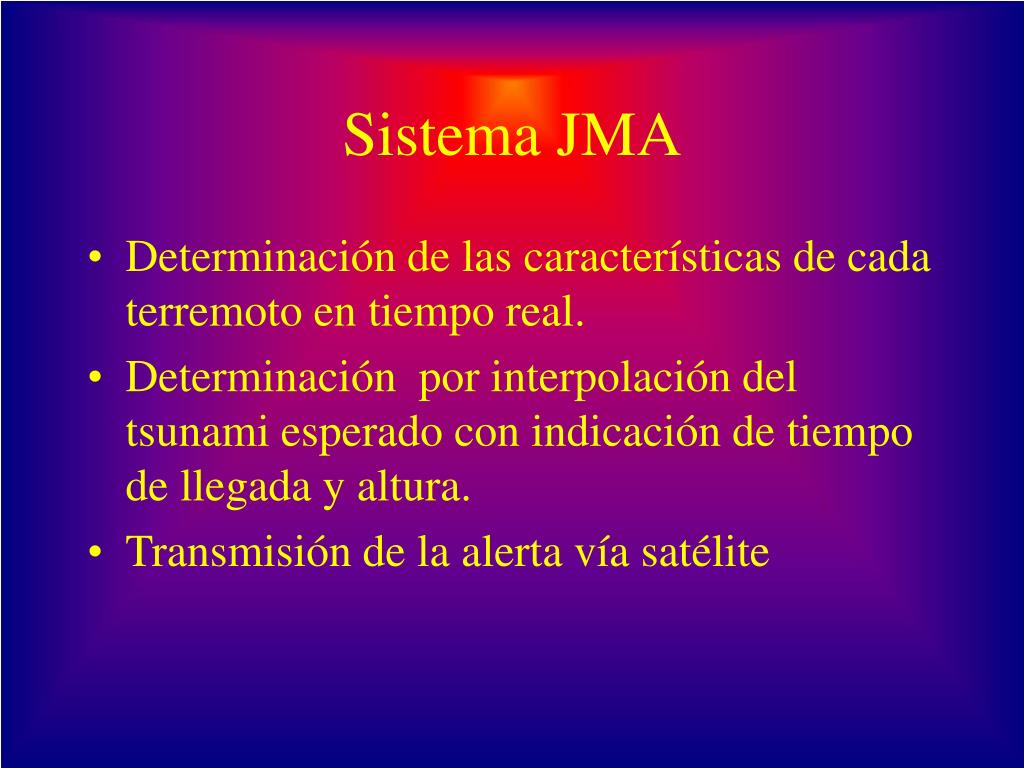 Sistema JMA

• Determinación de las características de cada terremoto en tiempo real.
• Determinación  por interpolación del tsunami esperado con indicación de tiempo de llegada y altura.
• Transmisión de la alerta vía satélite